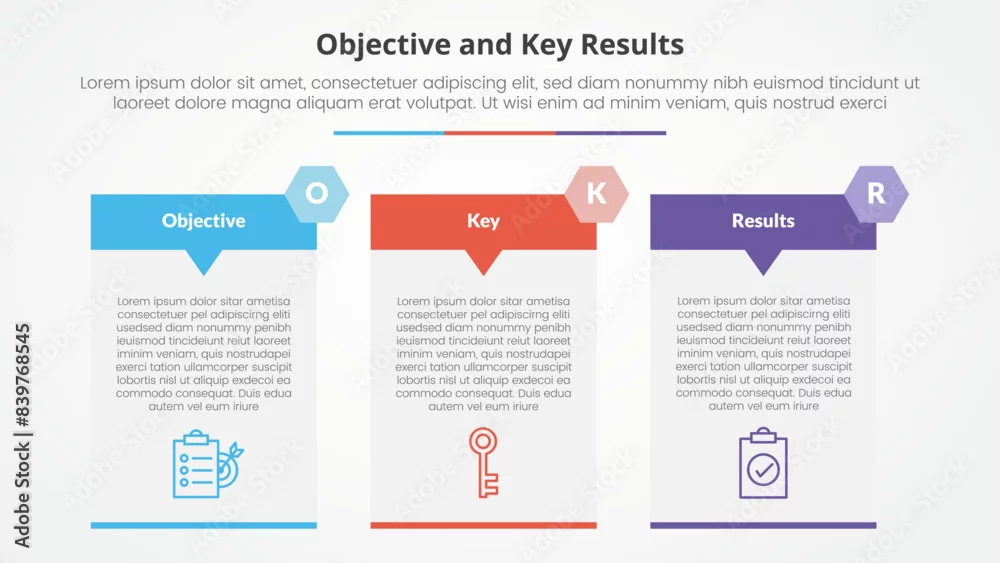 Objective and Key Results

Lorem ipsum dolor sit amet, consectetuer adipiscing elit, sed diam nonummy nibh euismod tincidunt ut laoreet dolore magna aliquam erat volutpat. Ut wisi enim ad minim veniam, quis nostrud exerci

O

Objective

Lorem ipsum dolor sitar ametisa consectetuer pel adipiscirng eliti usedsed diam nonummy penibh ieuismod tincideiunt reiut laoreet iminim veniam, quis nostrudapei exerci tation ullamcorper suscipit lobortis nisl ut aliquip exdecoi ea commodo consequat. Duis edua autem vel eum iriure

K

Key

Lorem ipsum dolor sitar ametisa consectetuer pel adipiscirng eliti usedsed diam nonummy penibh ieuismod tincideiunt reiut laoreet iminim veniam, quis nostrudapei exerci tation ullamcorper suscipit lobortis nisl ut aliquip exdecoi ea commodo consequat. Duis edua autem vel eum iriure

R

Results

Lorem ipsum dolor sitar ametisa consectetuer pel adipiscirng eliti usedsed diam nonummy penibh ieuismod tincideiunt reiut laoreet iminim veniam, quis nostrudapei exerci tation ullamcorper suscipit lobortis nisl ut aliquip exdecoi ea commodo consequat. Duis edua autem vel eum iriure

Adobe Stock | #839768545